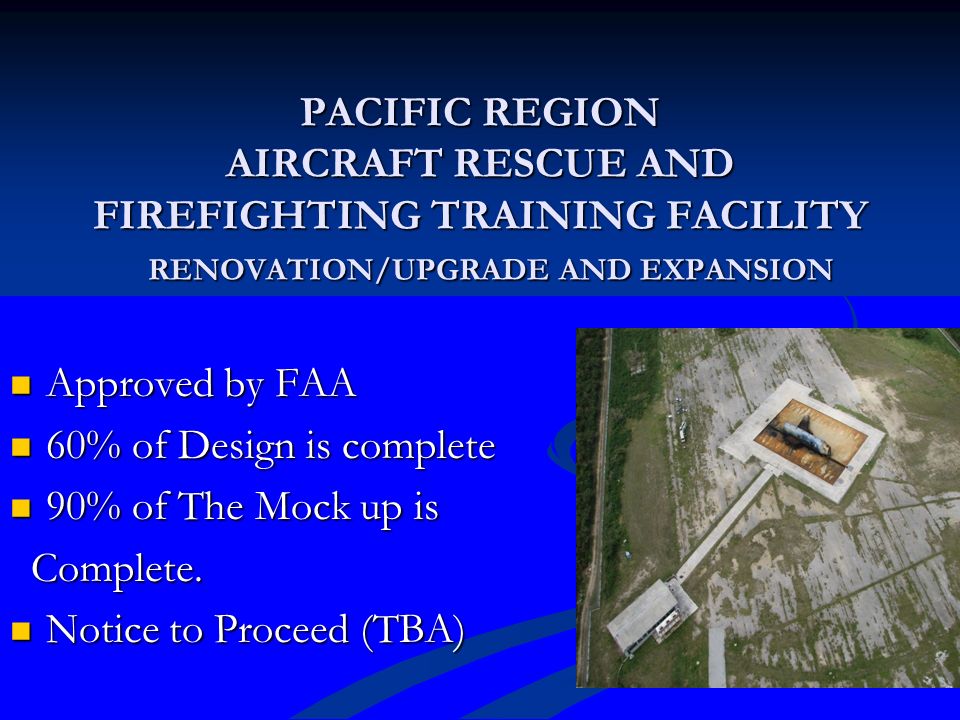 PACIFIC REGION
AIRCRAFT RESCUE AND
FIREFIGHTING TRAINING FACILITY
RENOVATION/UPGRADE AND EXPANSION

- Approved by FAA
- 60% of Design is complete
- 90% of The Mock up is Complete.
- Notice to Proceed (TBA)